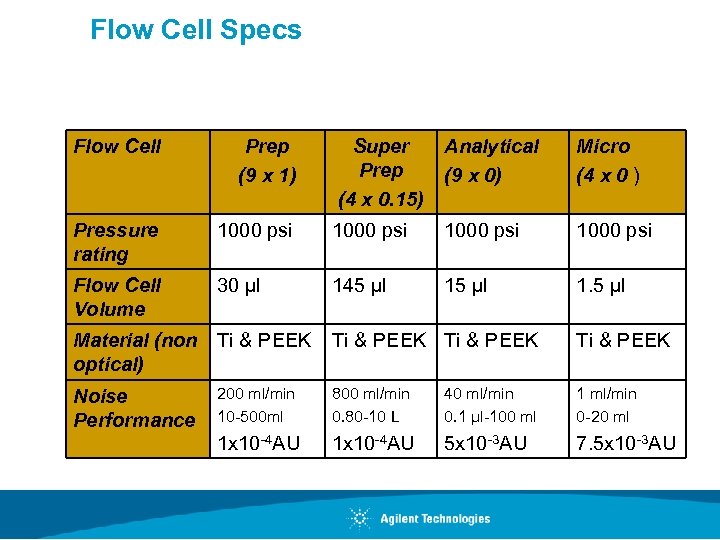 Flow Cell Specs

| Flow Cell | Prep (9 x 1) | Super Prep (4 x 0.15) | Analytical (9 x 0) | Micro (4 x 0 ) |
|---|---|---|---|---|
| Pressure rating | 1000 psi | 1000 psi | 1000 psi | 1000 psi |
| Flow Cell Volume | 30 µl | 145 µl | 15 µl | 1.5 µl |
| Material (non optical) | Ti & PEEK | Ti & PEEK | Ti & PEEK | Ti & PEEK |
| Noise Performance | 200 ml/min 10-500ml $1x10^{-4}$AU | 800 ml/min 0.80-10 L $1x10^{-4}$AU | 40 ml/min 0.1 µl-100 ml $5x10^{-3}$AU | 1 ml/min 0-20 ml $7.5x10^{-3}$AU |

Agilent Technologies